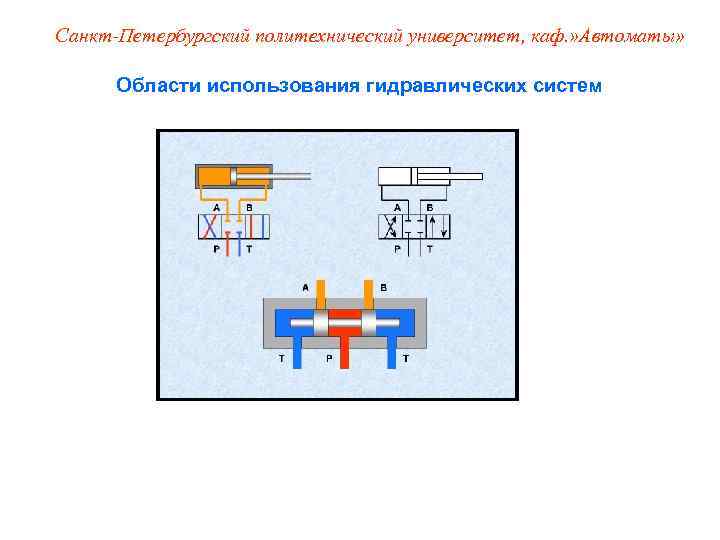 Санкт-Петербургский политехнический университет, каф.»Автоматы»

Области использования гидравлических систем

A B
P T

A B
P T

A B
T P T